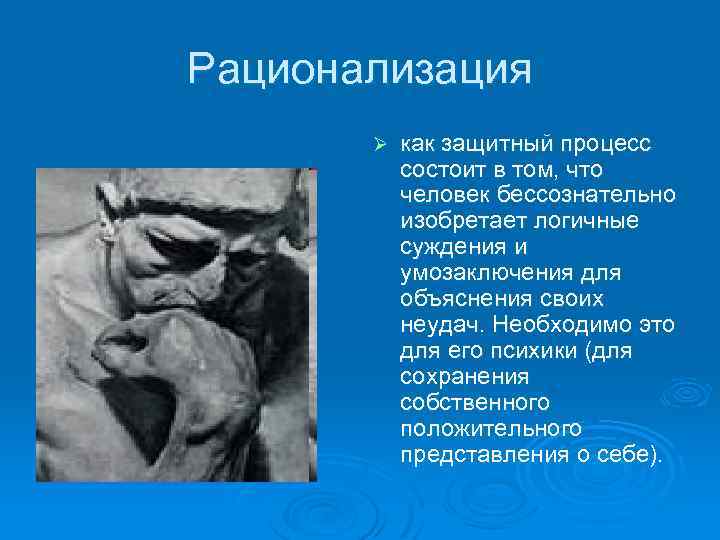 Рационализация

➢ как защитный процесс состоит в том, что человек бессознательно изобретает логичные суждения и умозаключения для объяснения своих неудач. Необходимо это для его психики (для сохранения собственного положительного представления о себе).